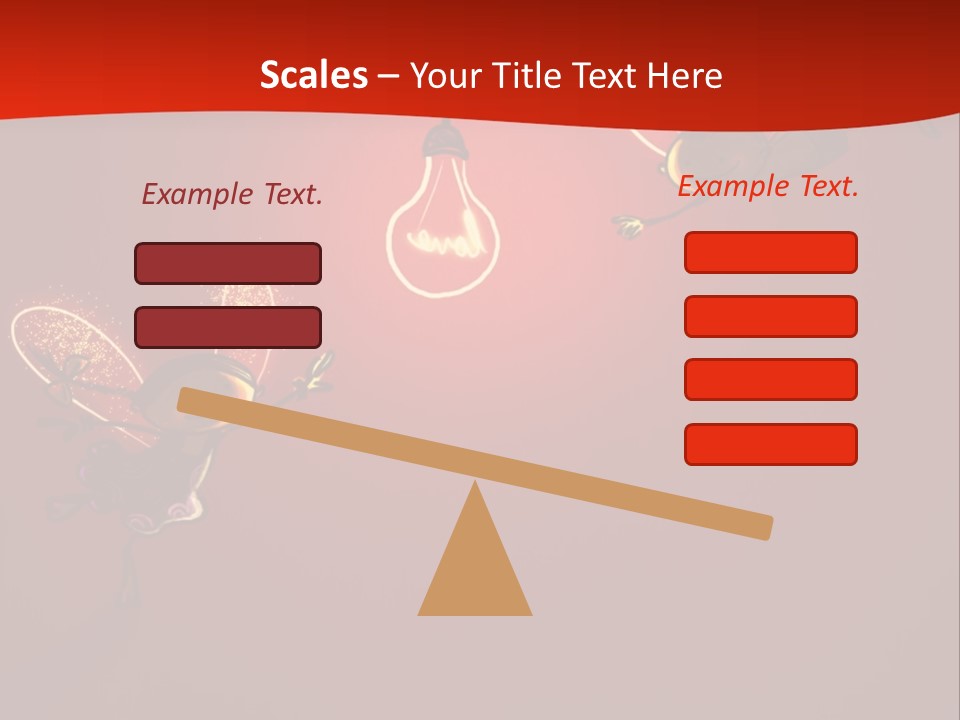 Scales – Your Title Text Here

Example Text.

Example Text.

love